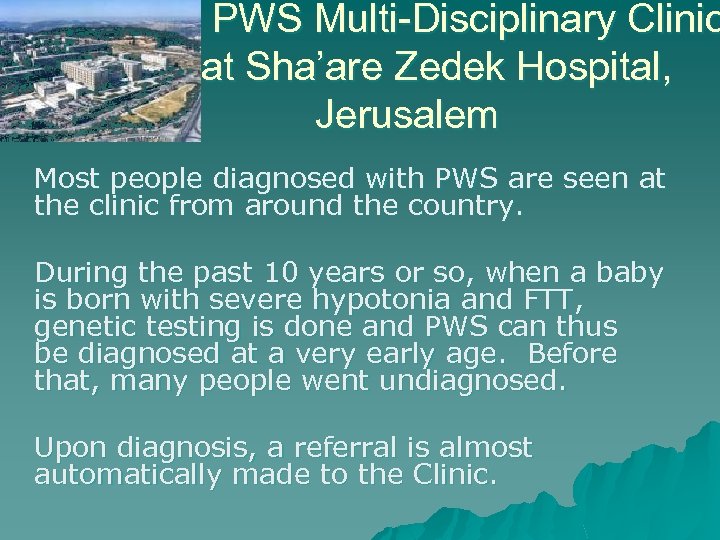 PWS Multi-Disciplinary Clinic at Sha’are Zedek Hospital, Jerusalem

Most people diagnosed with PWS are seen at the clinic from around the country.

During the past 10 years or so, when a baby is born with severe hypotonia and FTT, genetic testing is done and PWS can thus be diagnosed at a very early age. Before that, many people went undiagnosed.

Upon diagnosis, a referral is almost automatically made to the Clinic.